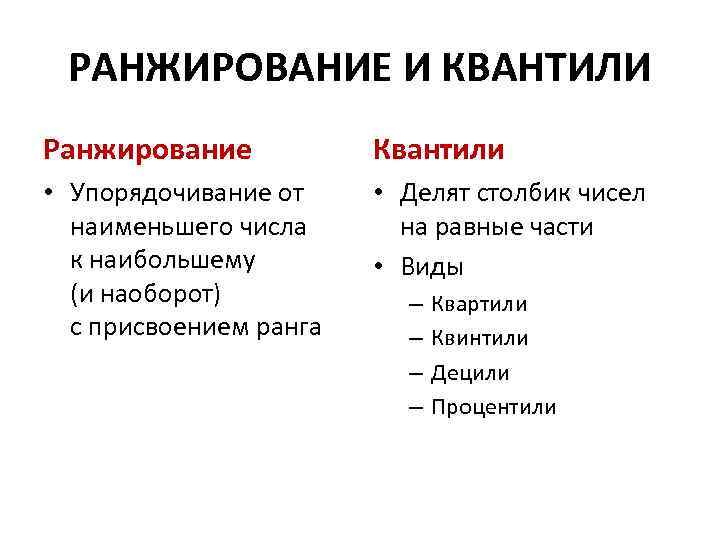 РАНЖИРОВАНИЕ И КВАНТИЛИ

Ранжирование

• Упорядочивание от наименьшего числа к наибольшему (и наоборот) с присвоением ранга

Квантили

• Делят столбик чисел на равные части
• Виды
– Квартили
– Квинтили
– Децили
– Процентили